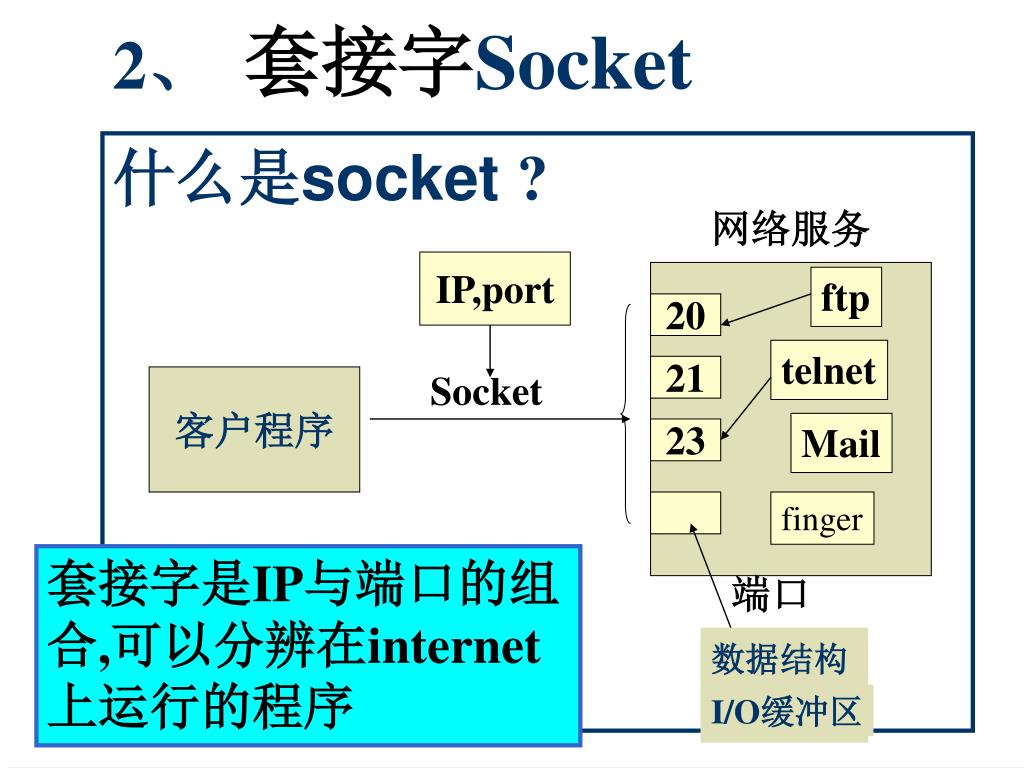 2、 套接字Socket

什么是socket ?

网络服务

IP,port

Socket

客户程序

20

21

23

ftp

telnet

Mail

finger

端口

数据结构

I/O缓冲区

套接字是IP与端口的组合,可以分辨在internet上运行的程序